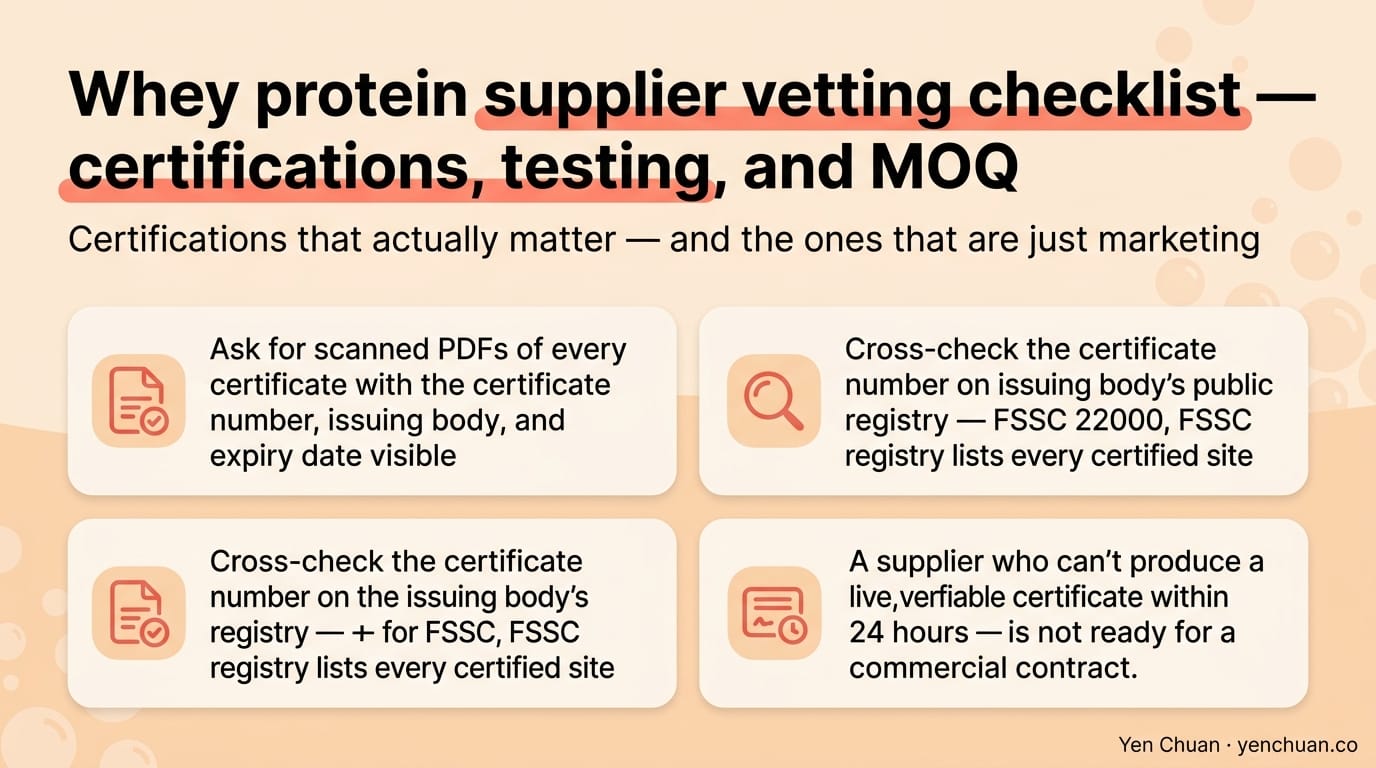 Whey protein supplier vetting checklist — certifications, testing, and MOQ

Certifications that actually matter — and the ones that are just marketing

Ask for scanned PDFs of every certificate with the certificate number, issuing body, and expiry date visible

Cross-check the certificate number on issuing body's public registry — FSSC 22000, FSSC registry lists every certified site

Cross-check the certificate number on the issuing body's registry — + for FSSC, FSSC registry lists every certified site

A supplier who can't produce a live,verfiable certificate within 24 hours — is not ready for a commercial contract.

Yen Chuan · yenchuan.co